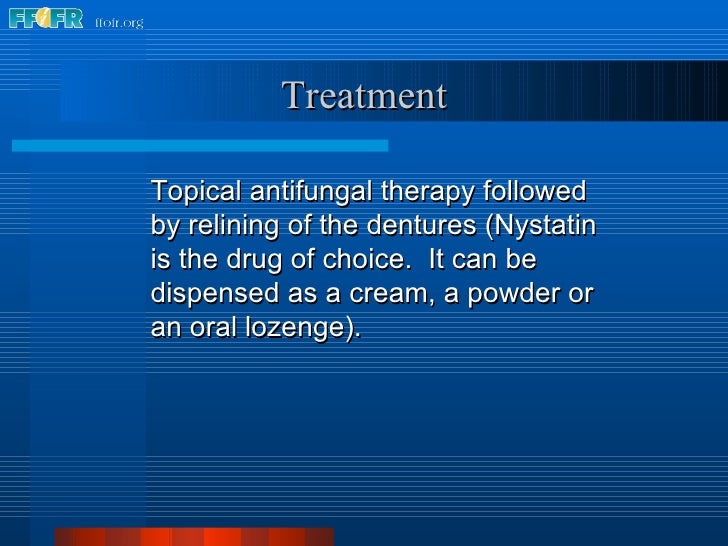 FFOFR ffofr.org

Treatment

Topical antifungal therapy followed by relining of the dentures (Nystatin is the drug of choice. It can be dispensed as a cream, a powder or an oral lozenge).